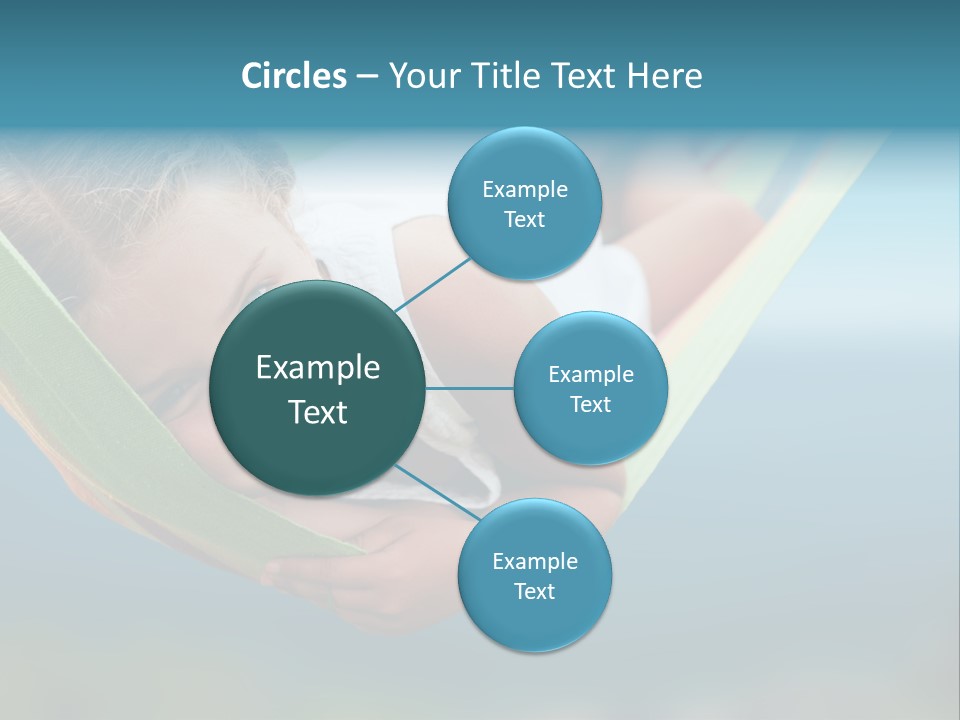 Circles – Your Title Text Here

Example Text

Example Text

Example Text

Example Text